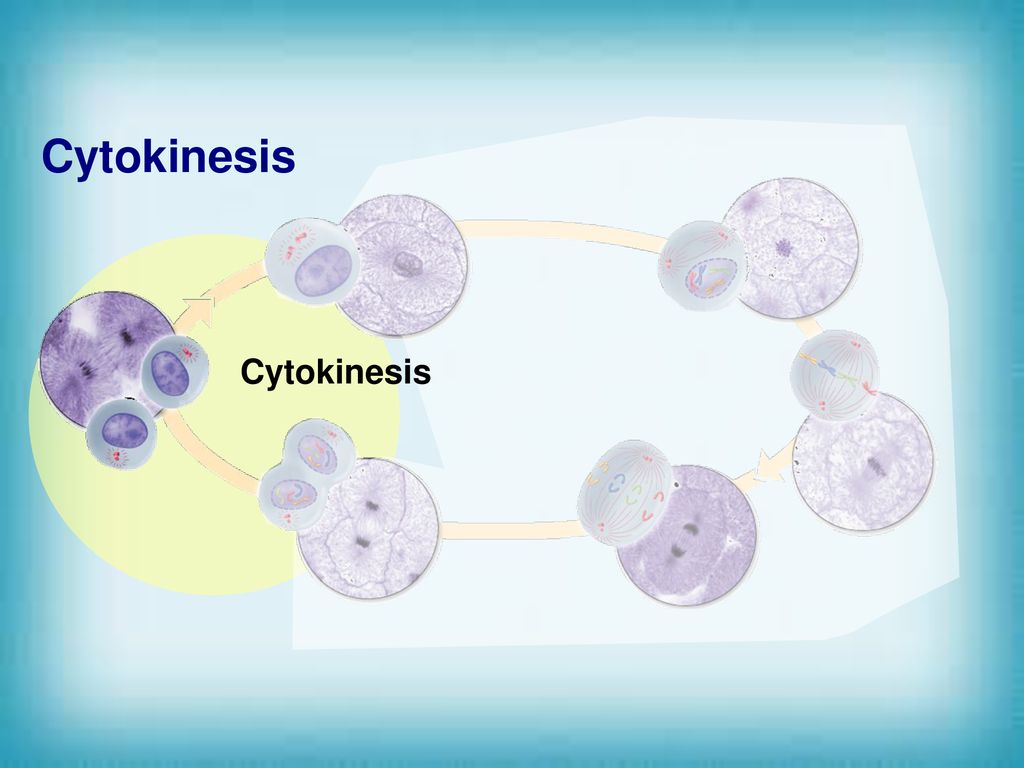 Cytokinesis

Cytokinesis